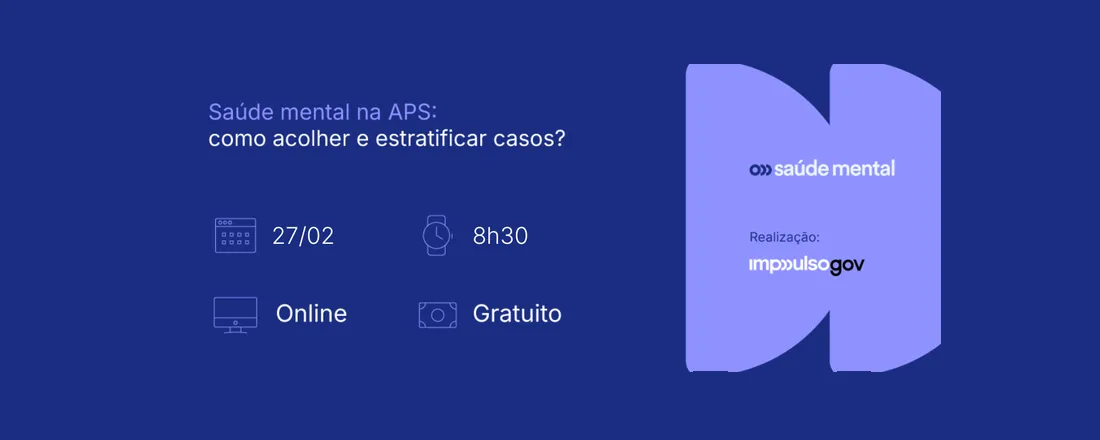 Saúde mental na APS:
como acolher e estratificar casos?

27/02

8h30

Online

Gratuito

saúde mental

Realização:

impulsogov